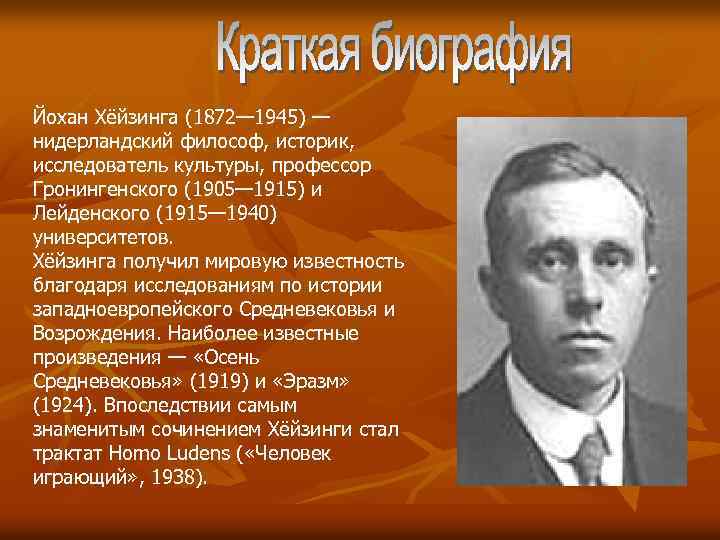 Краткая биография

Йохан Хёйзинга (1872—1945) — нидерландский философ, историк, исследователь культуры, профессор Гронингенского (1905—1915) и Лейденского (1915—1940) университетов.
Хёйзинга получил мировую известность благодаря исследованиям по истории западноевропейского Средневековья и Возрождения. Наиболее известные произведения — «Осень Средневековья» (1919) и «Эразм» (1924). Впоследствии самым знаменитым сочинением Хёйзинги стал трактат Homo Ludens («Человек играющий», 1938).